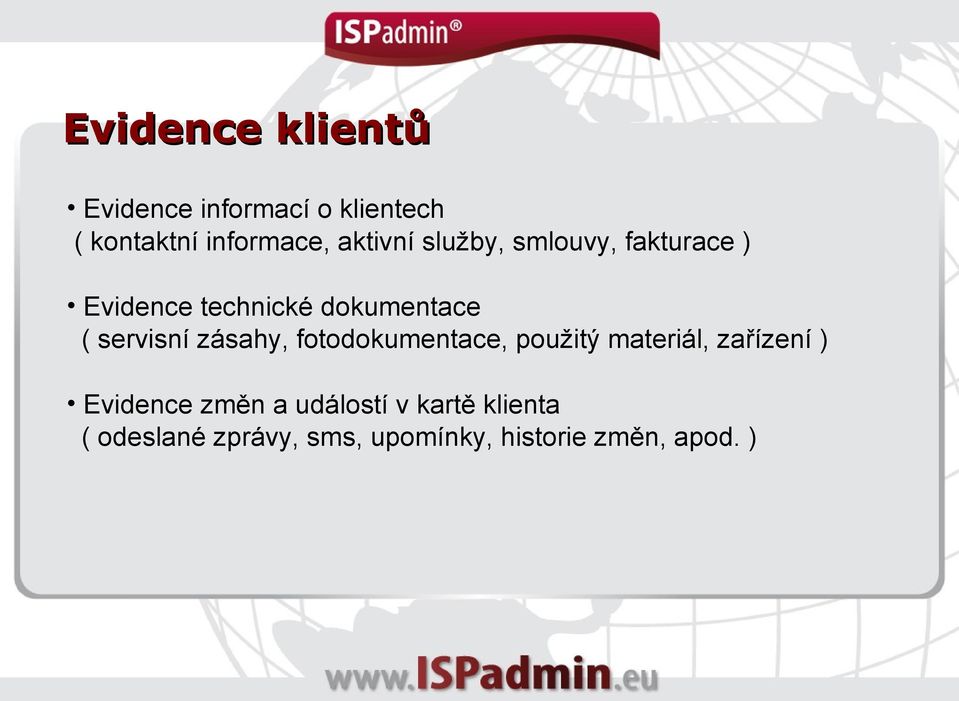 ISPadmin®

Evidence klientů

• Evidence informací o klientech ( kontaktní informace, aktivní služby, smlouvy, fakturace )

• Evidence technické dokumentace ( servisní zásahy, fotodokumentace, použitý materiál, zařízení )

• Evidence změn a událostí v kartě klienta ( odeslané zprávy, sms, upomínky, historie změn, apod. )

www.ISPadmin.eu